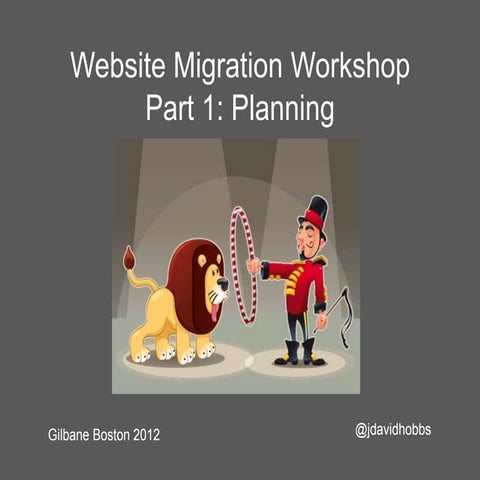 Website Migration Workshop
Part 1: Planning

Gilbane Boston 2012

@jdavidhobbs